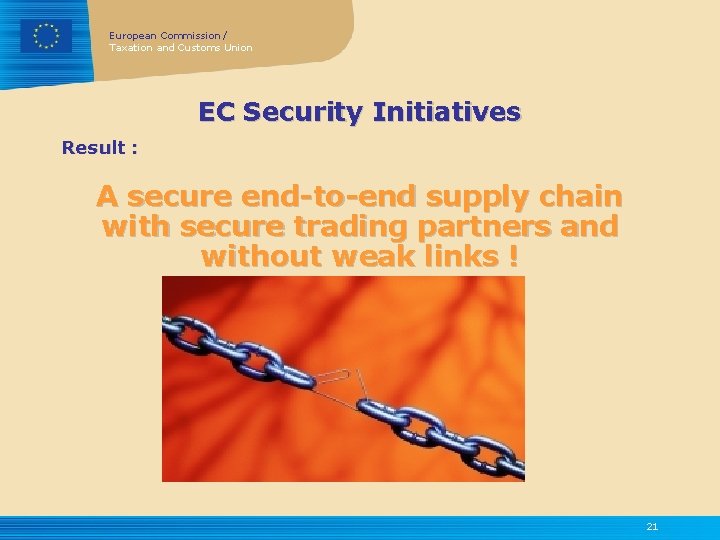 European Commission /
Taxation and Customs Union

EC Security Initiatives

Result :

A secure end-to-end supply chain with secure trading partners and without weak links !

21